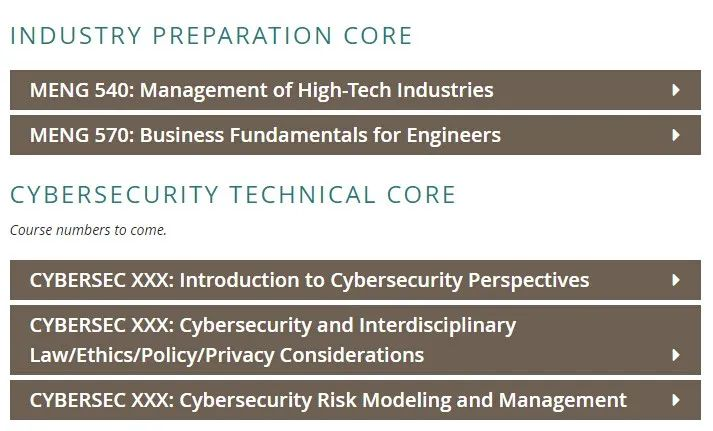 INDUSTRY PREPARATION CORE

MENG 540: Management of High-Tech Industries

MENG 570: Business Fundamentals for Engineers

CYBERSECURITY TECHNICAL CORE

Course numbers to come.

CYBERSEC XXX: Introduction to Cybersecurity Perspectives

CYBERSEC XXX: Cybersecurity and Interdisciplinary Law/Ethics/Policy/Privacy Considerations

CYBERSEC XXX: Cybersecurity Risk Modeling and Management